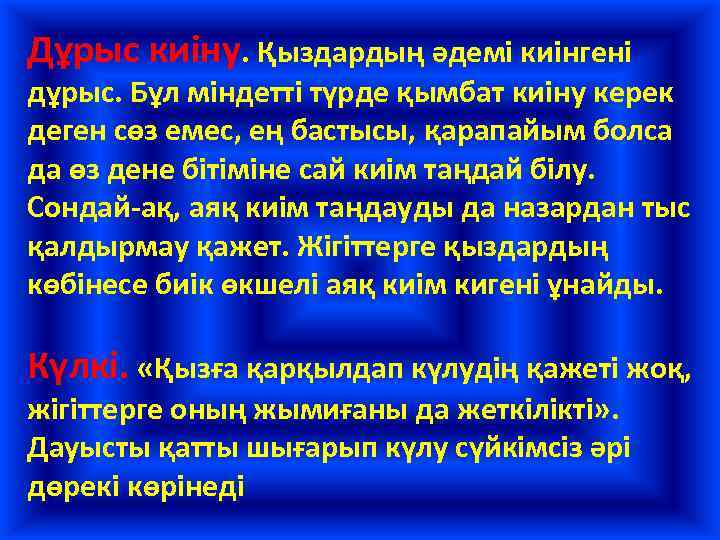 Дұрыс киіну. Қыздардың әдемі киінгені дұрыс. Бұл міндетті түрде қымбат киіну керек деген сөз емес, ең бастысы, қарапайым болса да өз дене бітіміне сай киім таңдай білу. Сондай-ақ, аяқ киім таңдауды да назардан тыс қалдырмау қажет. Жігіттерге қыздардың көбінесе биік өкшелі аяқ киім кигені ұнайды.

Күлкі. «Қызға қарқылдап күлудің қажеті жоқ, жігіттерге оның жымиғаны да жеткілікті». Дауысты қатты шығарып күлу сүйкімсіз әрі дөрекі көрінеді